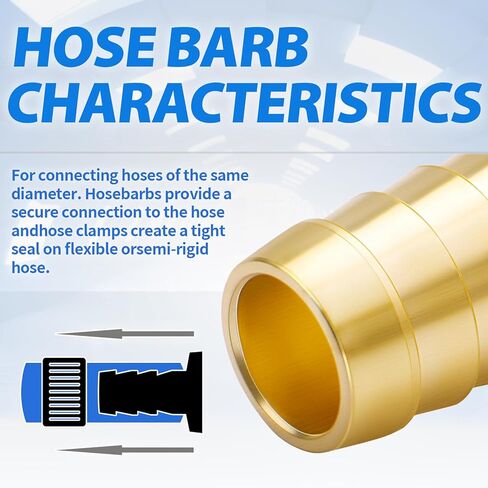 HOSE BARB CHARACTERISTICS

For connecting hoses of the same diameter. Hosebarbs provide a secure connection to the hose andhose clamps create a tight seal on flexible orsemi-rigid hose.